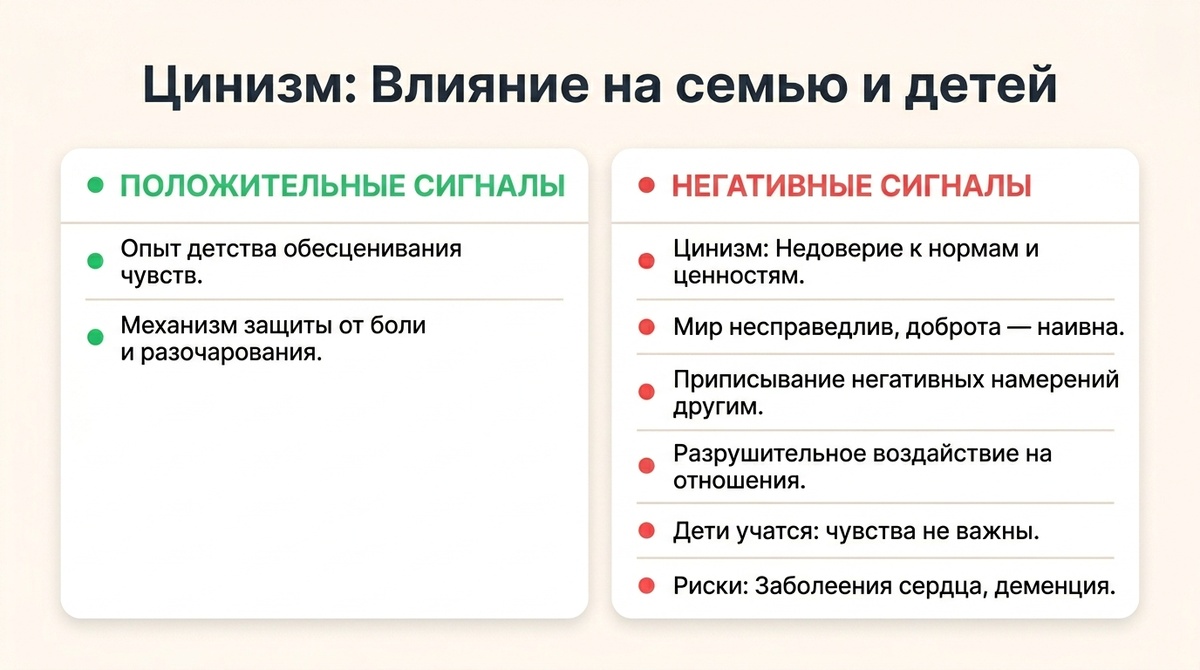 Цинизм: Влияние на семью и детей

ПОЛОЖИТЕЛЬНЫЕ СИГНАЛЫ

Опыт детства обесценивания чувств.

Механизм защиты от боли и разочарования.

НЕГАТИВНЫЕ СИГНАЛЫ

Цинизм: Недоверие к нормам и ценностям.

Мир несправедлив, доброта — наивна.

Приписывание негативных намерений другим.

Разрушительное воздействие на отношения.

Дети учатся: чувства не важны.

Риски: Заболеения сердца, деменция.